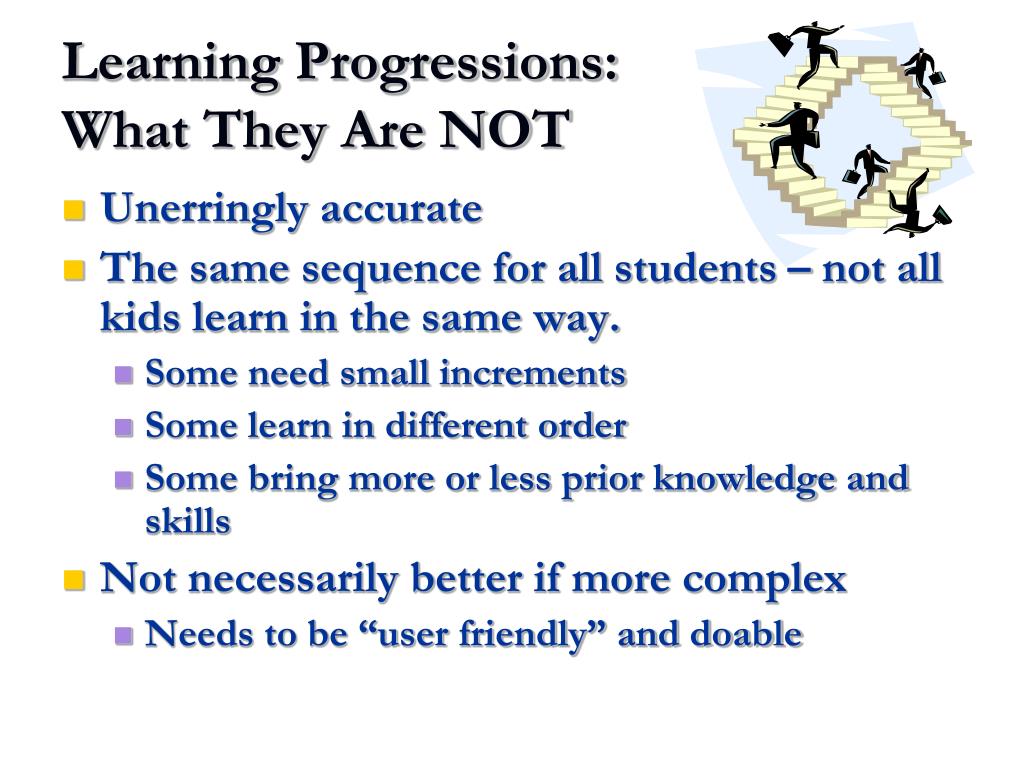 Learning Progressions:
What They Are NOT

- Unerringly accurate
- The same sequence for all students – not all kids learn in the same way.
  - Some need small increments
  - Some learn in different order
  - Some bring more or less prior knowledge and skills
- Not necessarily better if more complex
  - Needs to be “user friendly” and doable